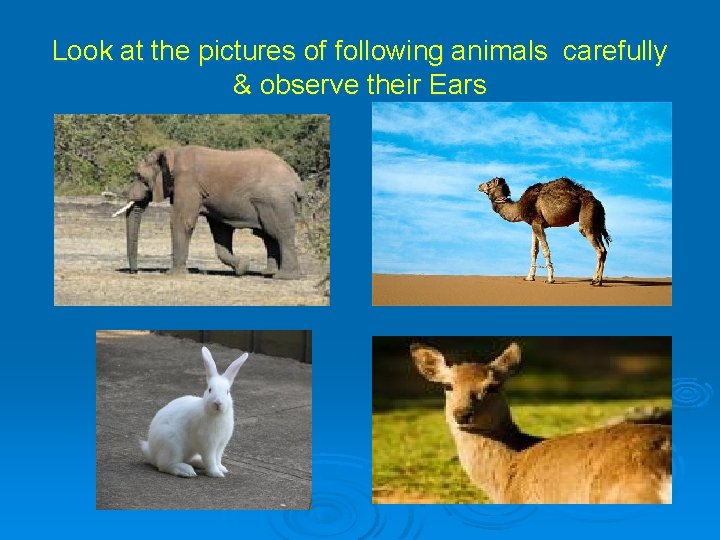 Look at the pictures of following animals carefully & observe their Ears